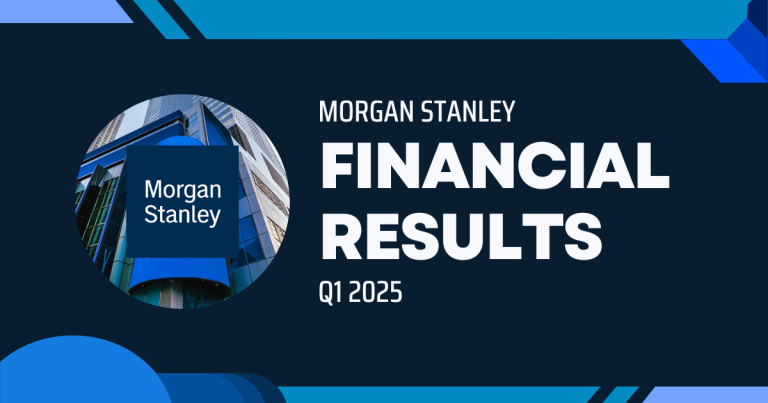 Morgan Stanley

MORGAN STANLEY

FINANCIAL RESULTS

Q1 2025